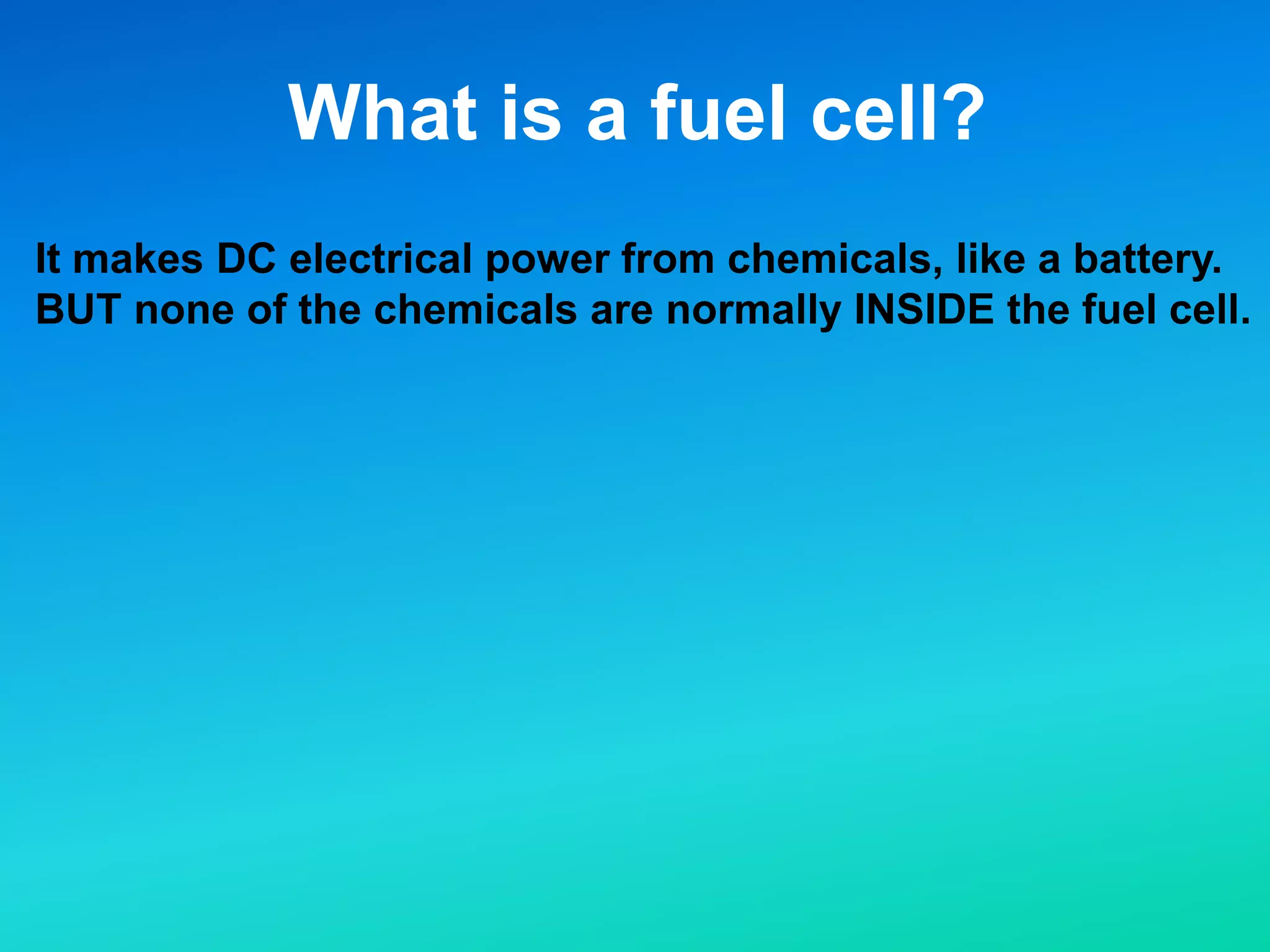 What is a fuel cell?

It makes DC electrical power from chemicals, like a battery.
BUT none of the chemicals are normally INSIDE the fuel cell.